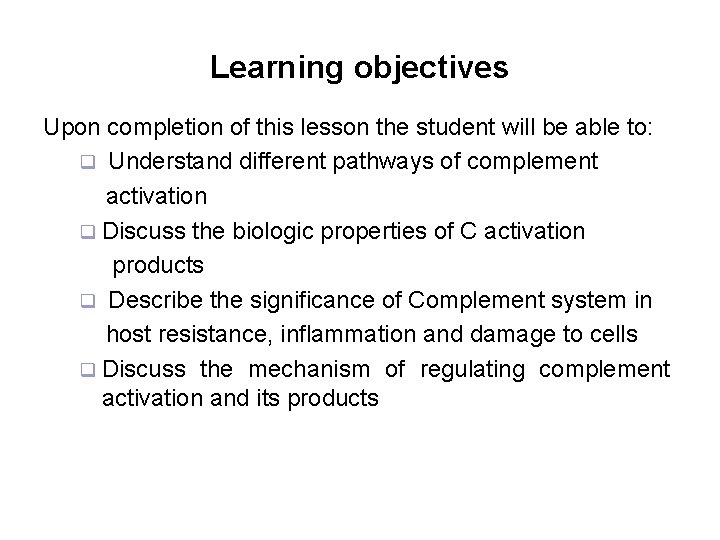 Learning objectives

Upon completion of this lesson the student will be able to:

❑ Understand different pathways of complement activation

❑ Discuss the biologic properties of C activation products

❑ Describe the significance of Complement system in host resistance, inflammation and damage to cells

❑ Discuss the mechanism of regulating complement activation and its products